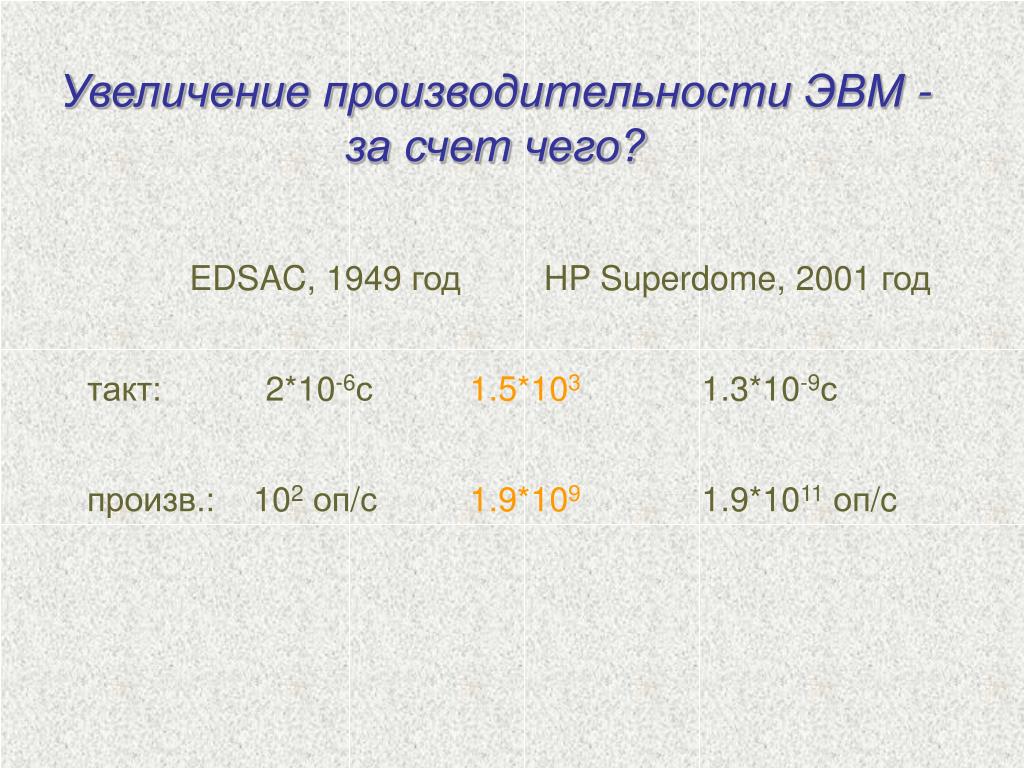 Увеличение производительности ЭВМ - за счет чего?

EDSAC, 1949 год HP Superdome, 2001 год

такт: $2*10^{-6}$с $1.5*10^{3}$ $1.3*10^{-9}$с

произв.: $10^{2}$ оп/с $1.9*10^{9}$ $1.9*10^{11}$ оп/с